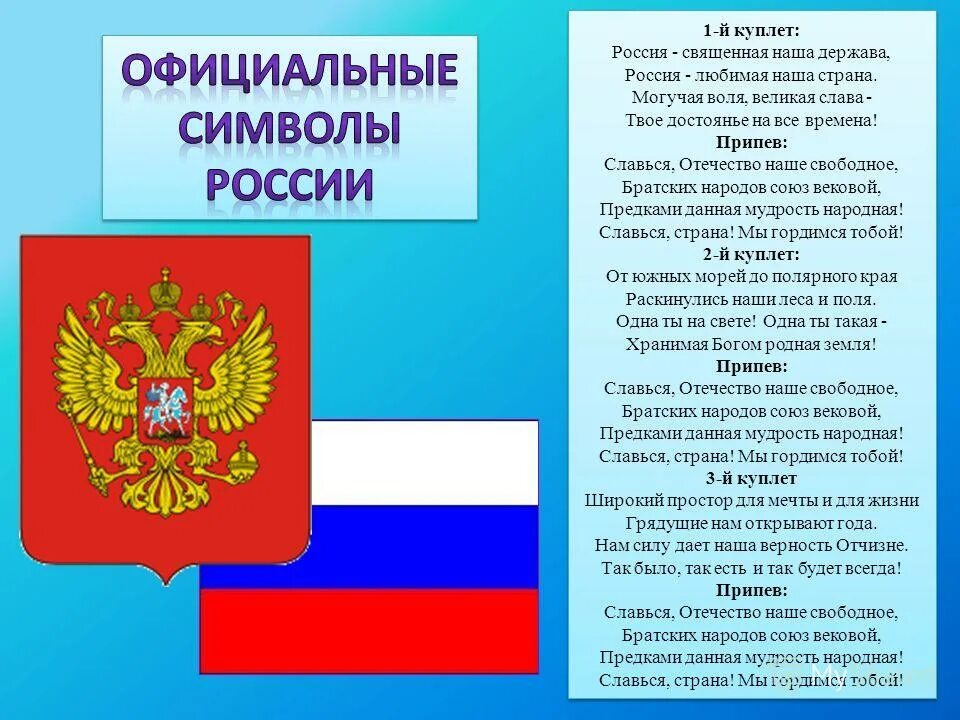 ОФИЦИАЛЬНЫЕ СИМВОЛЫ РОССИИ

1-й куплет:
Россия - священная наша держава,
Россия - любимая наша страна.
Могучая воля, великая слава -
Твое достоянье на все времена!
Припев:
Славься, Отечество наше свободное,
Братских народов союз вековой,
Предками данная мудрость народная!
Славься, страна! Мы гордимся тобой!
2-й куплет:
От южных морей до полярного края
Раскинулись наши леса и поля.
Одна ты на свете! Одна ты такая -
Хранимая Богом родная земля!
Припев:
Славься, Отечество наше свободное,
Братских народов союз вековой,
Предками данная мудрость народная!
Славься, страна! Мы гордимся тобой!
3-й куплет
Широкий простор для мечты и для жизни
Грядущие нам открывают года.
Нам силу дает наша верность Отчизне.
Так было, так есть и так будет всегда!
Припев:
Славься, Отечество наше свободное,
Братских народов союз вековой,
Предками данная мудрость народная!
Славься, страна! Мы гордимся тобой!